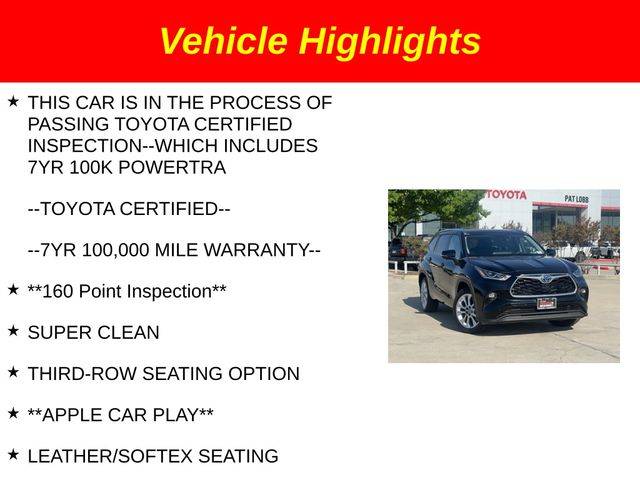 Vehicle Highlights

★ THIS CAR IS IN THE PROCESS OF PASSING TOYOTA CERTIFIED INSPECTION--WHICH INCLUDES 7YR 100K POWERTRA

--TOYOTA CERTIFIED--

--7YR 100,000 MILE WARRANTY--

★ **160 Point Inspection**

★ SUPER CLEAN

★ THIRD-ROW SEATING OPTION

★ **APPLE CAR PLAY**

★ LEATHER/SOFTEX SEATING

TOYOTA

PAT LOBB